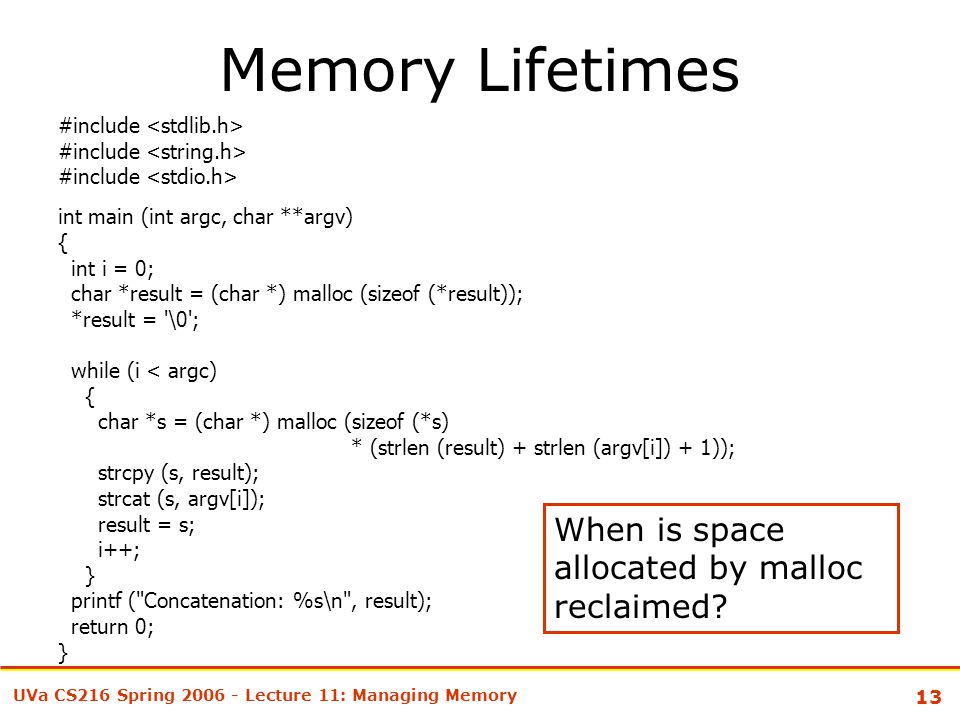 Memory Lifetimes

#include <stdlib.h>
#include <string.h>
#include <stdio.h>

int main (int argc, char **argv)
{
  int i = 0;
  char *result = (char *) malloc (sizeof (*result));
  *result = '\0';

  while (i < argc)
    {
      char *s = (char *) malloc (sizeof (*s)
                                 * (strlen (result) + strlen (argv[i]) + 1));
      strcpy (s, result);
      strcat (s, argv[i]);
      result = s;
      i++;
    }
  printf ("Concatenation: %s\n", result);
  return 0;
}

When is space allocated by malloc reclaimed?

UVa CS216 Spring 2006 - Lecture 11: Managing Memory

13